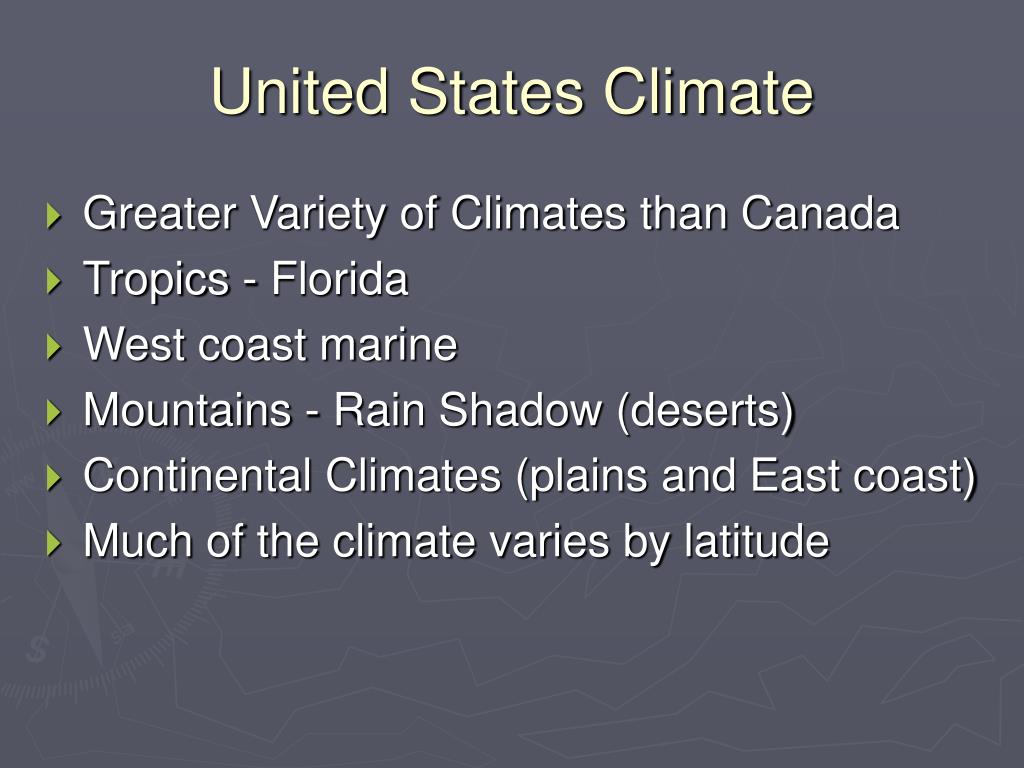 United States Climate

Greater Variety of Climates than Canada
Tropics - Florida
West coast marine
Mountains - Rain Shadow (deserts)
Continental Climates (plains and East coast)
Much of the climate varies by latitude